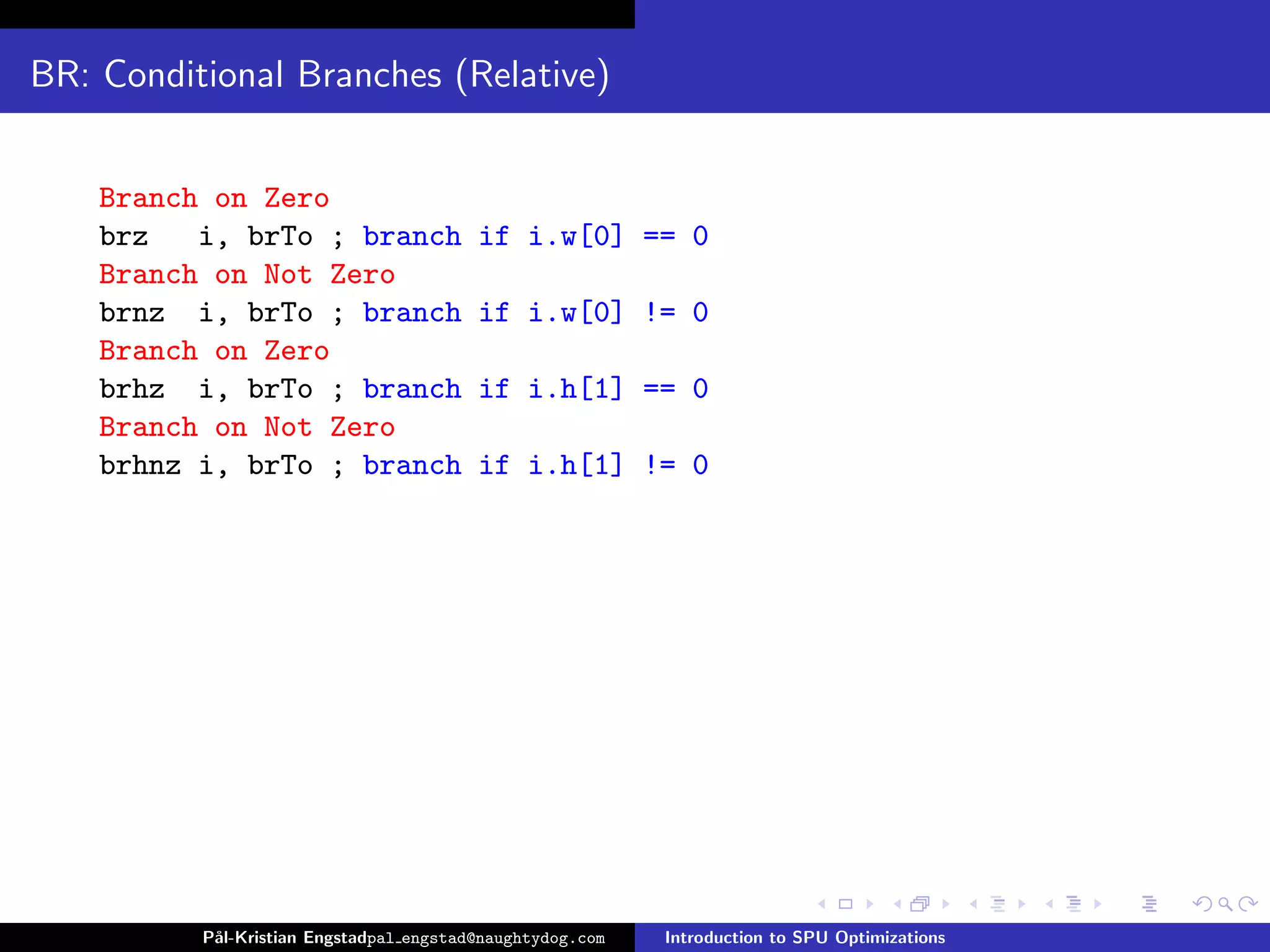 BR: Conditional Branches (Relative)

Branch on Zero
brz i, brTo ; branch if i.w[0] == 0
Branch on Not Zero
brnz i, brTo ; branch if i.w[0] != 0
Branch on Zero
brhz i, brTo ; branch if i.h[1] == 0
Branch on Not Zero
brhnz i, brTo ; branch if i.h[1] != 0

Pål-Kristian Engstadpal_engstad@naughtydog.com Introduction to SPU Optimizations